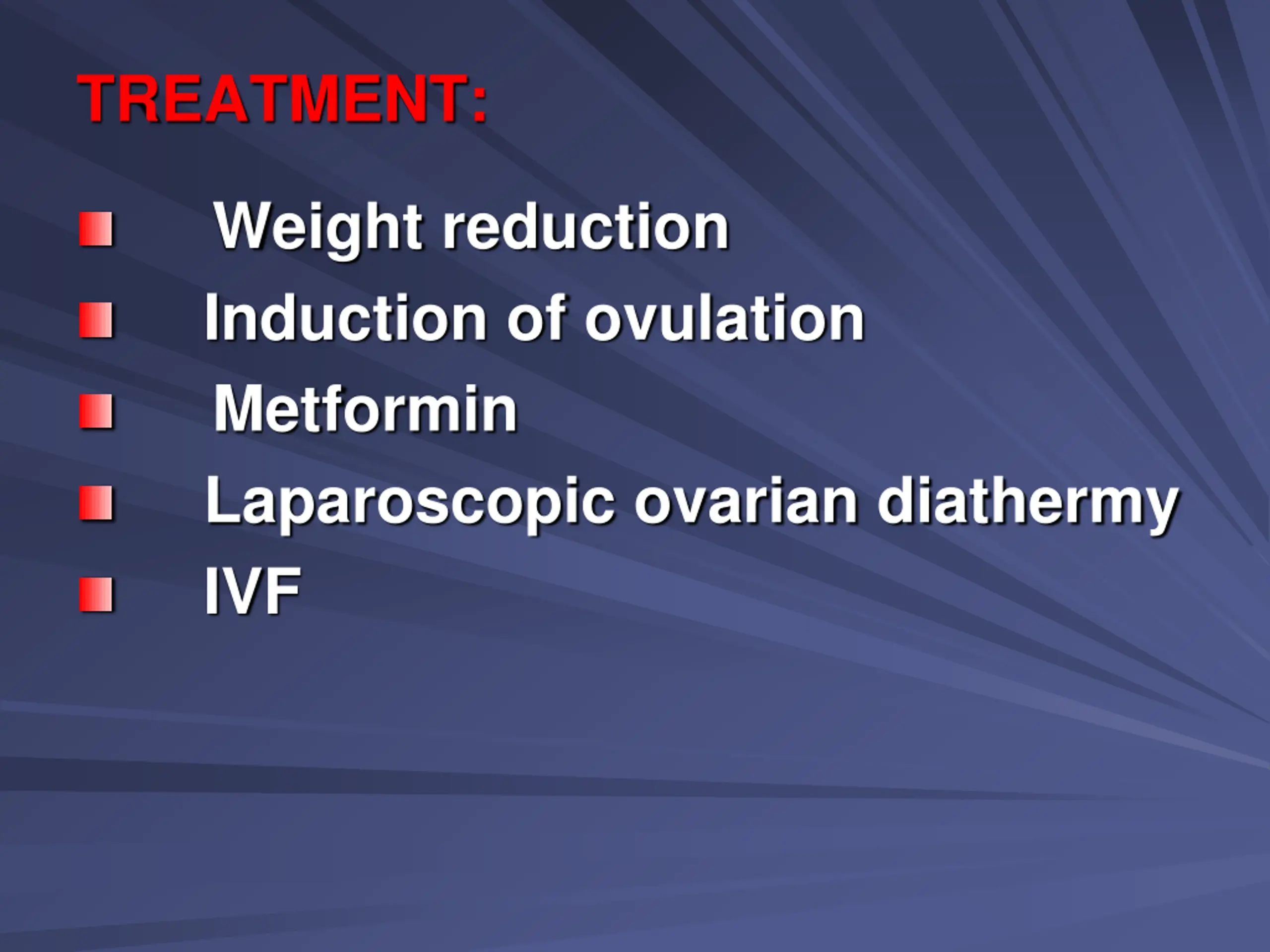 TREATMENT:

- Weight reduction
- Induction of ovulation
- Metformin
- Laparoscopic ovarian diathermy
- IVF